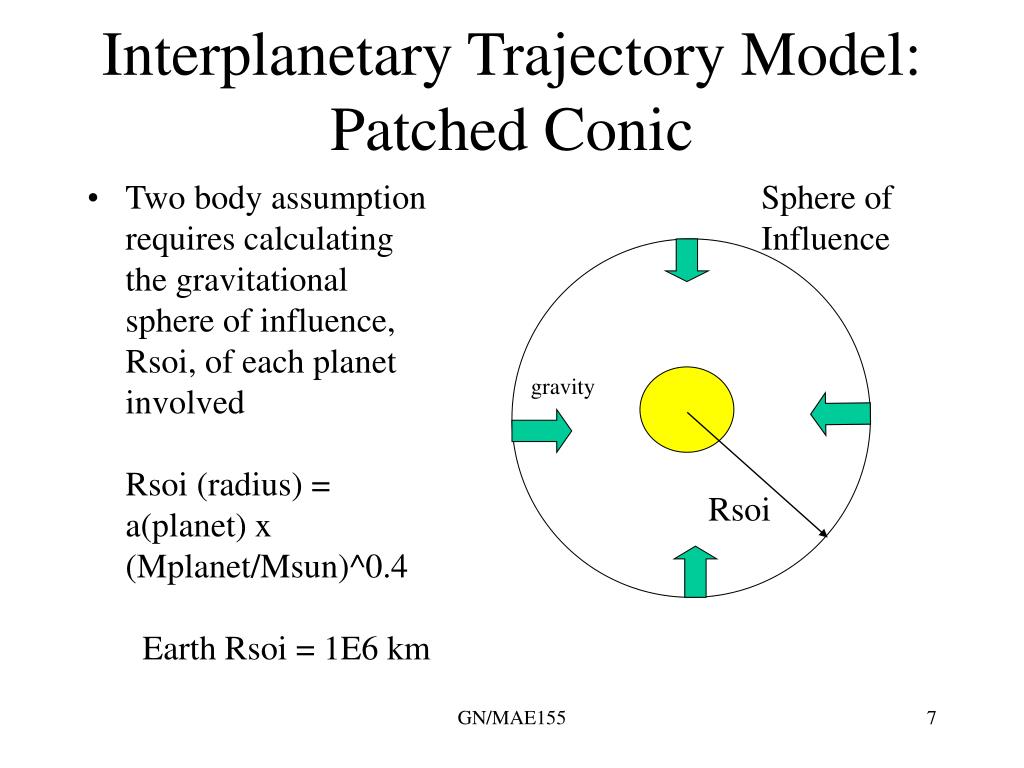 Interplanetary Trajectory Model: Patched Conic

• Two body assumption requires calculating the gravitational sphere of influence, Rsoi, of each planet involved

Rsoi (radius) = a(planet) x (Mplanet/Msun)^0.4

Earth Rsoi = 1E6 km

Sphere of Influence

gravity

Rsoi

GN/MAE155

7